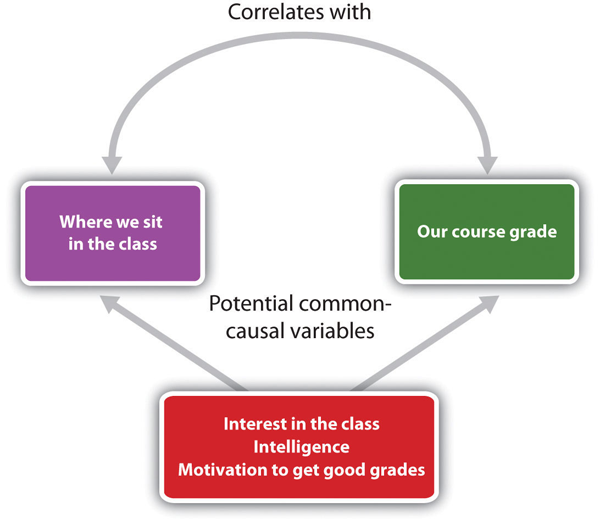 Correlates with

Where we sit in the class

Our course grade

Potential common-causal variables

Interest in the class
Intelligence
Motivation to get good grades